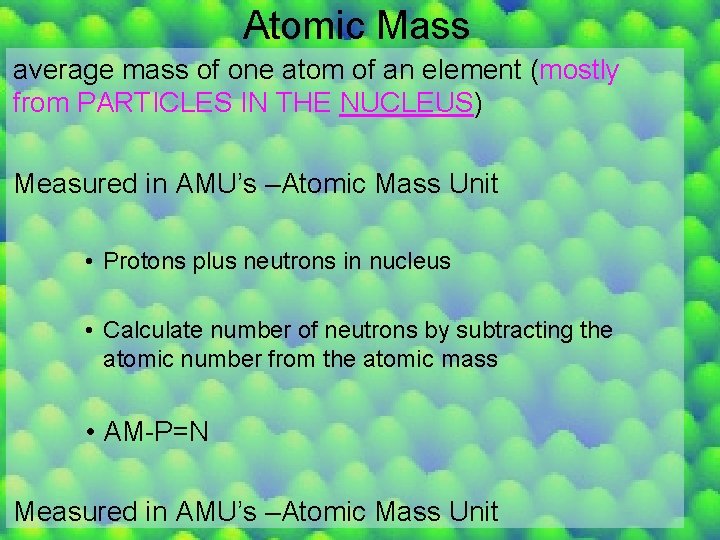 Atomic Mass

average mass of one atom of an element (mostly from PARTICLES IN THE NUCLEUS)

Measured in AMU's –Atomic Mass Unit

• Protons plus neutrons in nucleus

• Calculate number of neutrons by subtracting the atomic number from the atomic mass

• AM-P=N

Measured in AMU's –Atomic Mass Unit